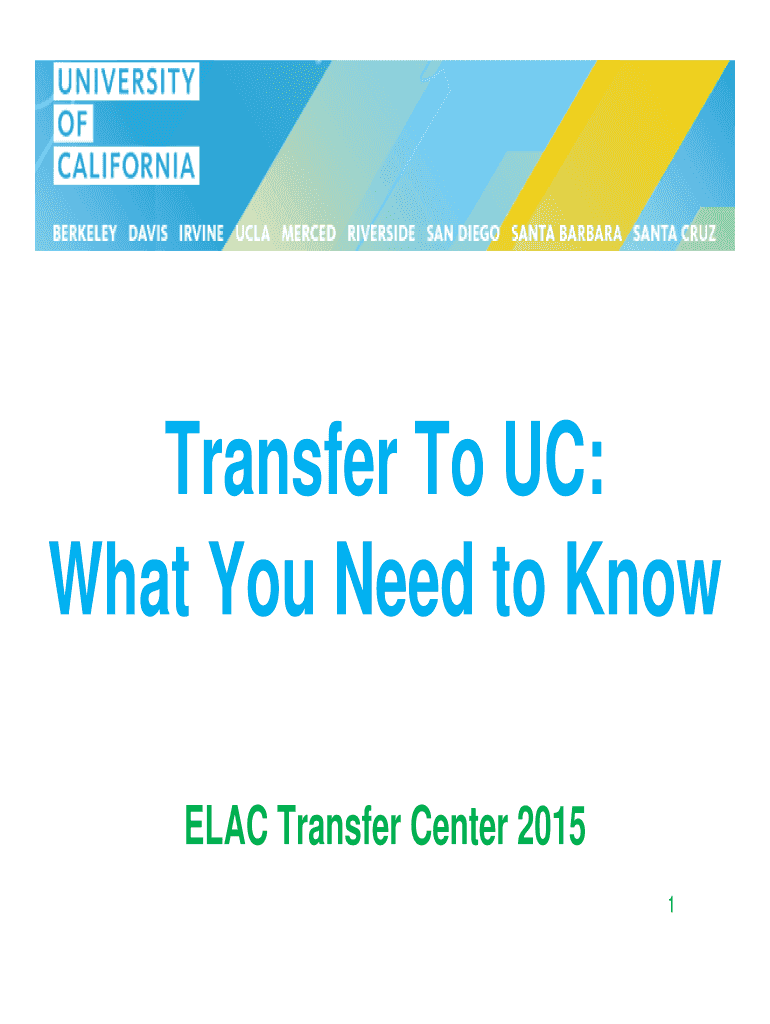 UNIVERSITY
OF
CALIFORNIA

BERKELEY DAVIS IRVINE UCLA MERCED RIVERSIDE SAN DIEGO SANTA BARBARA SANTA CRUZ

Transfer To UC:
What You Need to Know

ELAC Transfer Center 2015

1